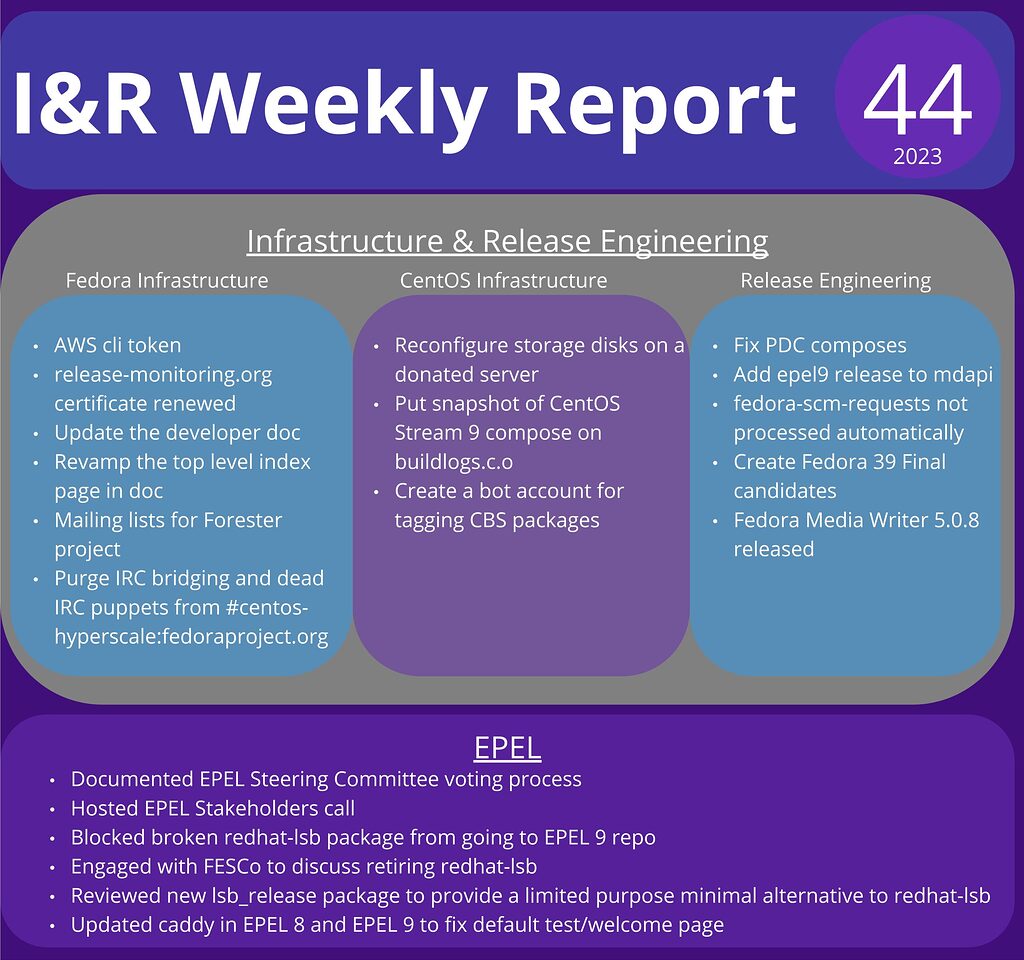 I&R Weekly Report

44
2023

Infrastructure & Release Engineering

Fedora Infrastructure

- AWS cli token
- release-monitoring.org certificate renewed
- Update the developer doc
- Revamp the top level index page in doc
- Mailing lists for Forester project
- Purge IRC bridging and dead IRC puppets from #centos-hyperscale:fedoraproject.org

CentOS Infrastructure

- Reconfigure storage disks on a donated server
- Put snapshot of CentOS Stream 9 compose on buildlogs.c.o
- Create a bot account for tagging CBS packages

Release Engineering

- Fix PDC composes
- Add epel9 release to mdapi
- fedora-scm-requests not processed automatically
- Create Fedora 39 Final candidates
- Fedora Media Writer 5.0.8 released

EPEL

- Documented EPEL Steering Committee voting process
- Hosted EPEL Stakeholders call
- Blocked broken redhat-lsb package from going to EPEL 9 repo
- Engaged with FESCo to discuss retiring redhat-lsb
- Reviewed new lsb_release package to provide a limited purpose minimal alternative to redhat-lsb
- Updated caddy in EPEL 8 and EPEL 9 to fix default test/welcome page